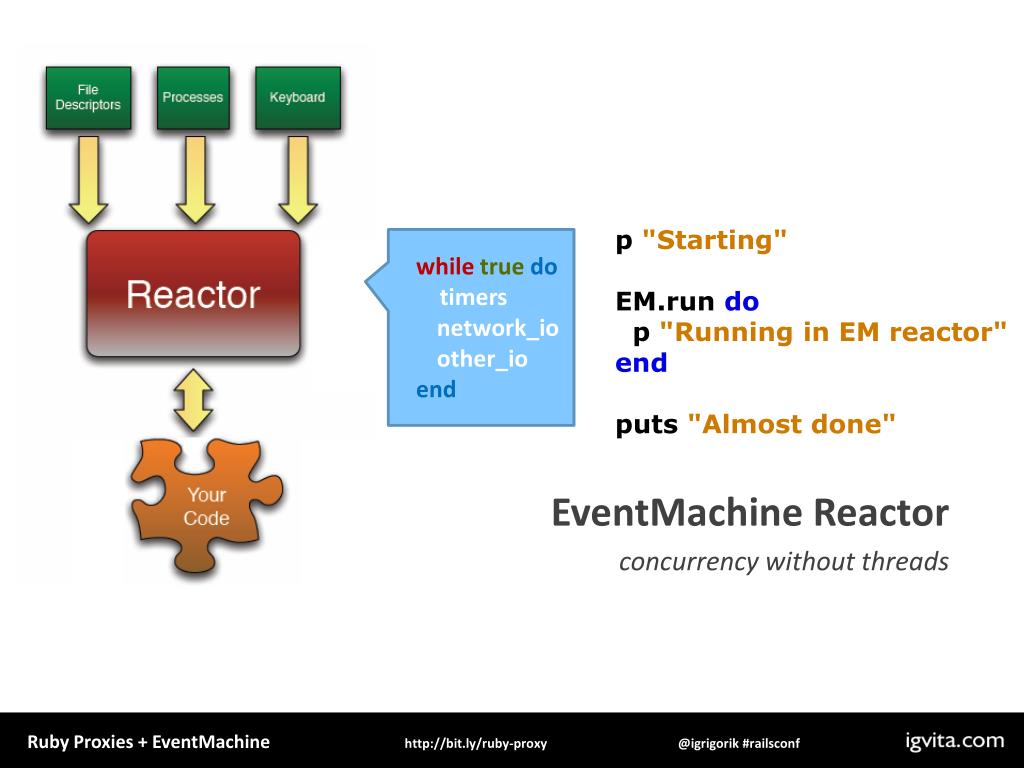 File Descriptors

Processes

Keyboard

Reactor

Your Code

while true do
  timers
  network_io
  other_io
end

p "Starting"

EM.run do
  p "Running in EM reactor"
end

puts "Almost done"

EventMachine Reactor

concurrency without threads

Ruby Proxies + EventMachine

http://bit.ly/ruby-proxy

@igrigorik #railsconf

igvita.com